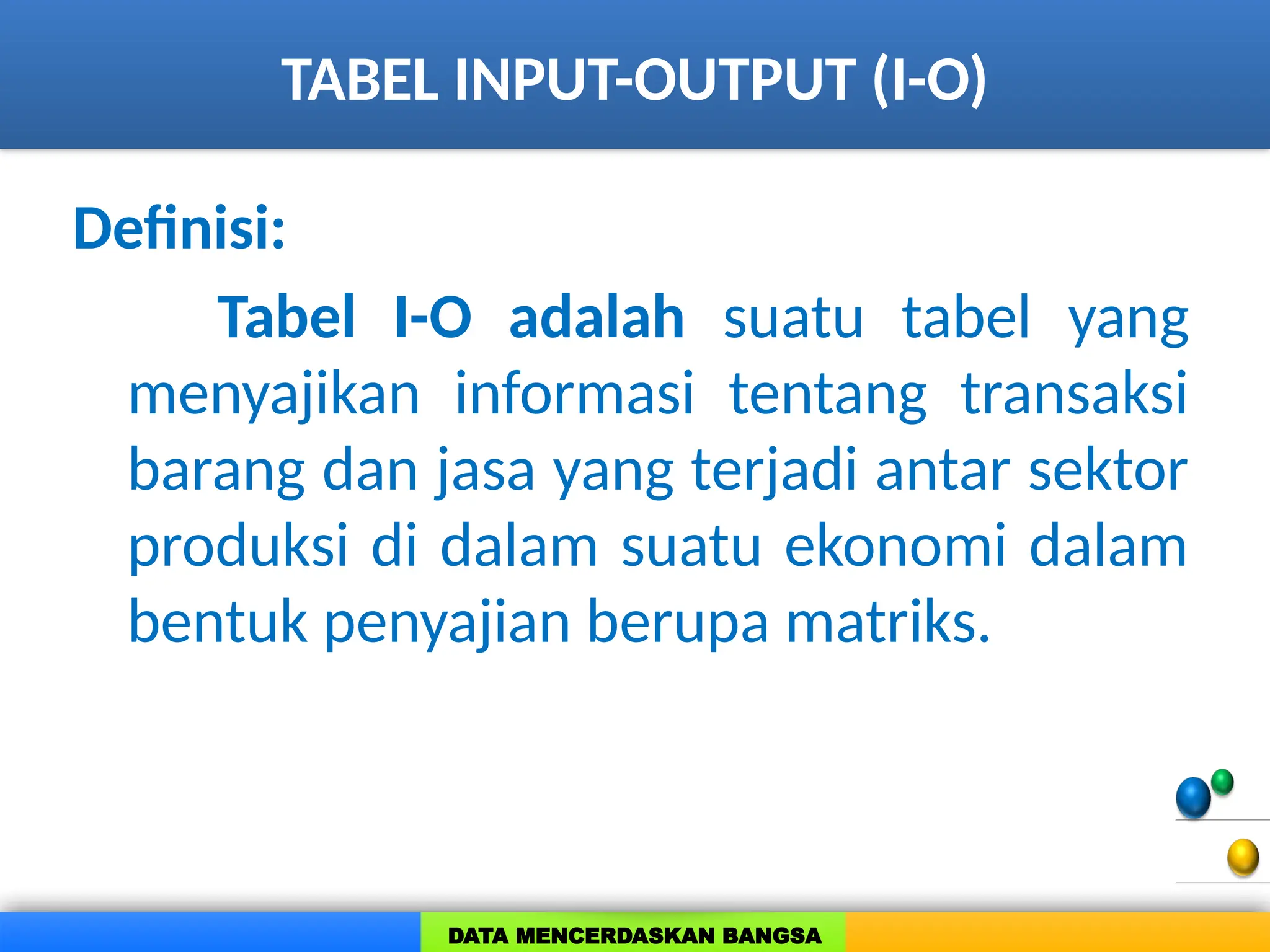 TABEL INPUT-OUTPUT (I-O)

Definisi:

Tabel I-O adalah suatu tabel yang menyajikan informasi tentang transaksi barang dan jasa yang terjadi antar sektor produksi di dalam suatu ekonomi dalam bentuk penyajian berupa matriks.

DATA MENCERDASKAN BANGSA